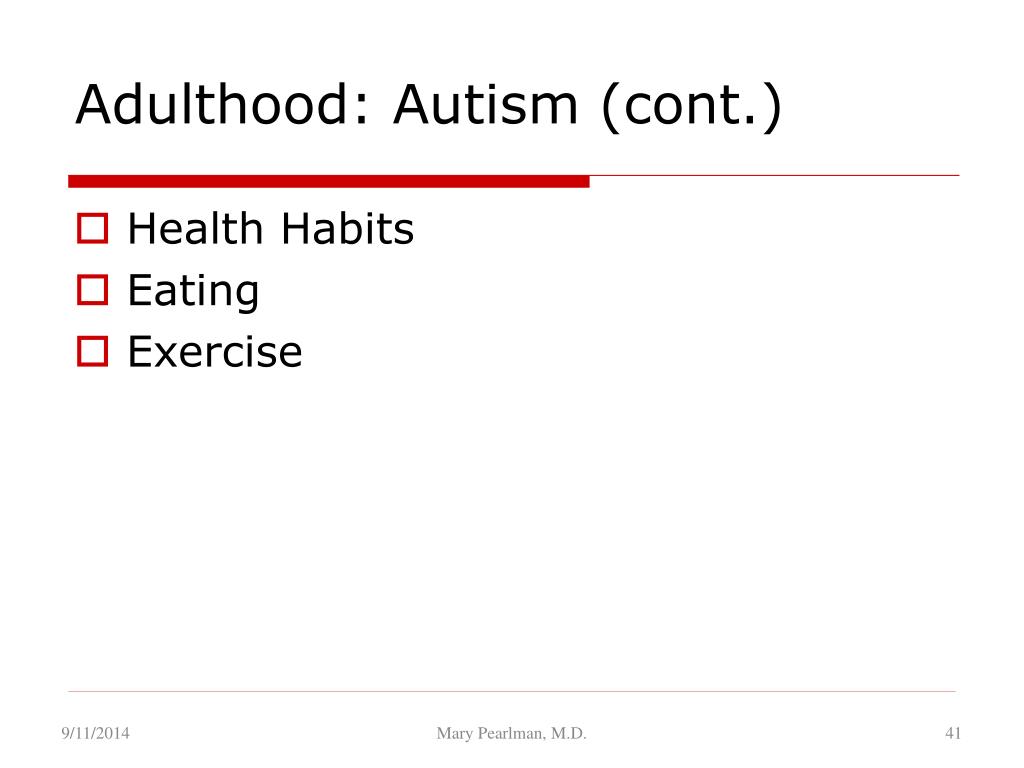 Adulthood: Autism (cont.)

Health Habits
Eating
Exercise

9/11/2014

Mary Pearlman, M.D.

41